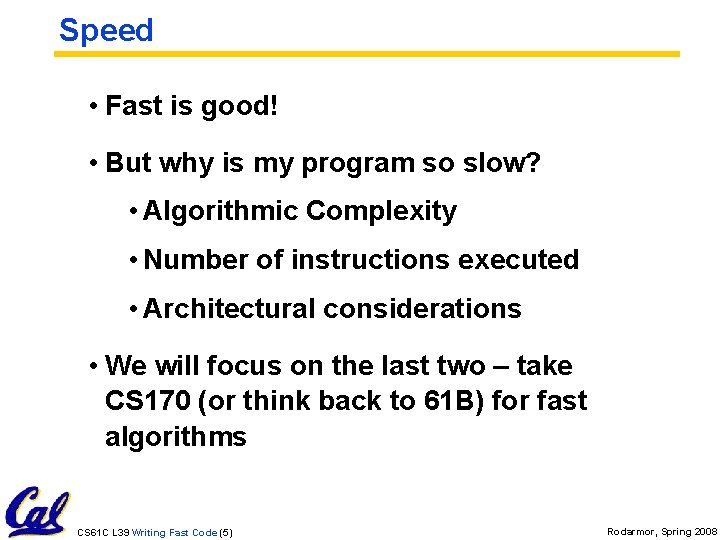 Speed

• Fast is good!

• But why is my program so slow?

• Algorithmic Complexity

• Number of instructions executed

• Architectural considerations

• We will focus on the last two – take CS170 (or think back to 61B) for fast algorithms

Cal

CS61C L39 Writing Fast Code (5)

Rodarmor, Spring 2008